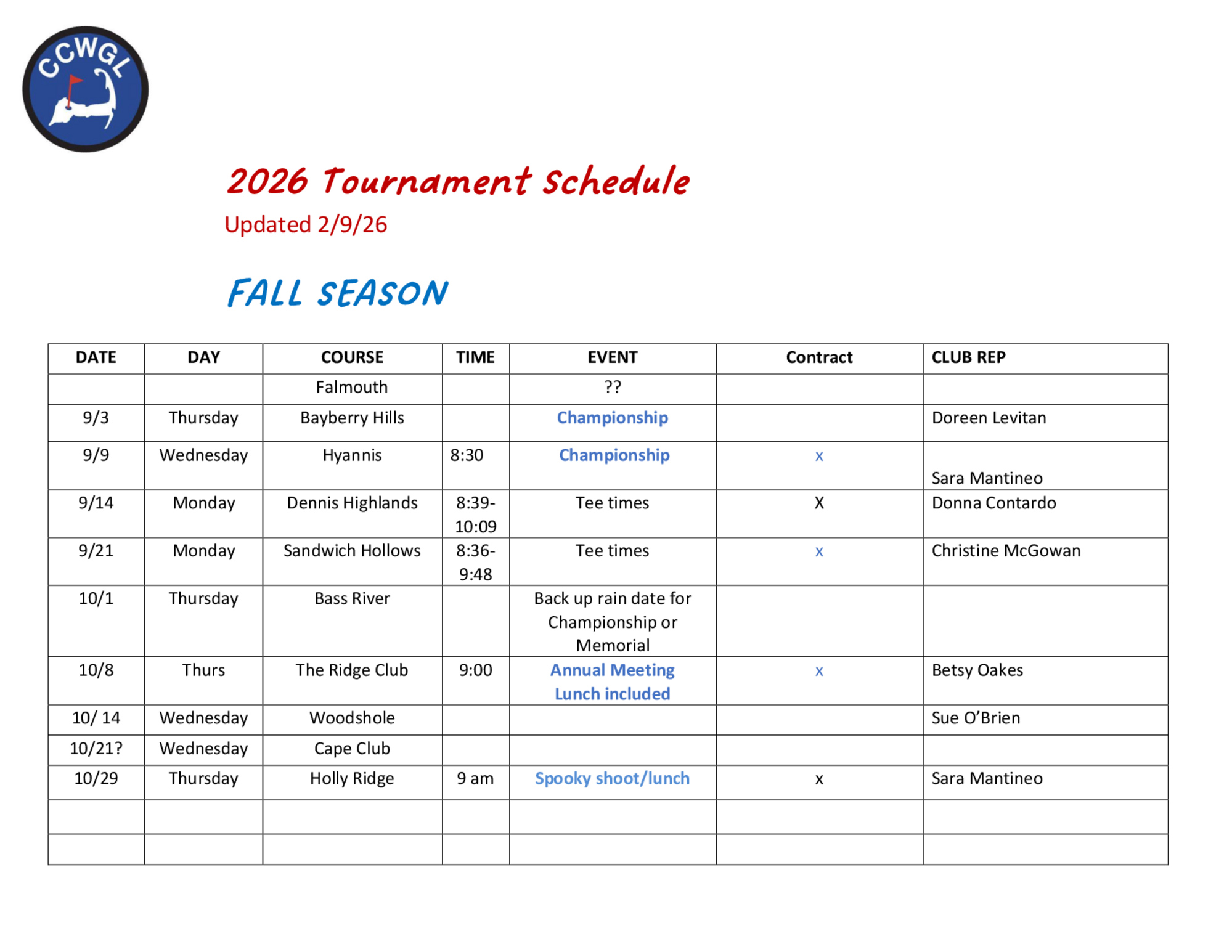 CCWGL

2026 Tournament Schedule

Updated 2/9/26

FALL SEASON

| DATE | DAY | COURSE | TIME | EVENT | Contract | CLUB REP |
|---|---|---|---|---|---|---|
| | | Falmouth | | ?? | | |
| 9/3 | Thursday | Bayberry Hills | | Championship | | Doreen Levitan |
| 9/9 | Wednesday | Hyannis | 8:30 | Championship | x | Sara Mantineo |
| 9/14 | Monday | Dennis Highlands | 8:39-10:09 | Tee times | X | Donna Contardo |
| 9/21 | Monday | Sandwich Hollows | 8:36-9:48 | Tee times | x | Christine McGowan |
| 10/1 | Thursday | Bass River | | Back up rain date for Championship or Memorial | | |
| 10/8 | Thurs | The Ridge Club | 9:00 | Annual Meeting Lunch included | x | Betsy Oakes |
| 10/ 14 | Wednesday | Woodshole | | | | Sue O'Brien |
| 10/21? | Wednesday | Cape Club | | | | |
| 10/29 | Thursday | Holly Ridge | 9 am | Spooky shoot/lunch | x | Sara Mantineo |
| | | | | | | |
| | | | | | | |